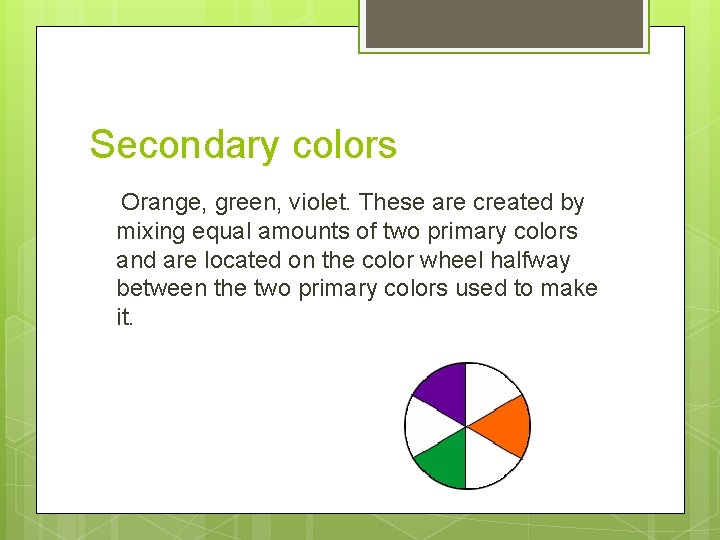 Secondary colors

Orange, green, violet. These are created by mixing equal amounts of two primary colors and are located on the color wheel halfway between the two primary colors used to make it.